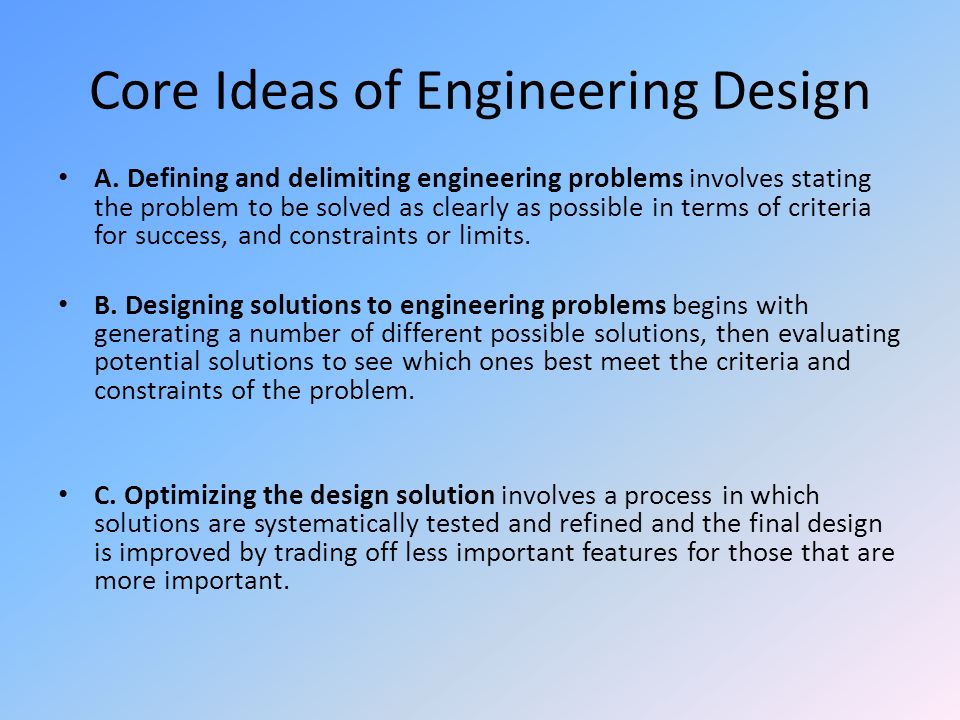 Core Ideas of Engineering Design

• A. Defining and delimiting engineering problems involves stating the problem to be solved as clearly as possible in terms of criteria for success, and constraints or limits.

• B. Designing solutions to engineering problems begins with generating a number of different possible solutions, then evaluating potential solutions to see which ones best meet the criteria and constraints of the problem.

• C. Optimizing the design solution involves a process in which solutions are systematically tested and refined and the final design is improved by trading off less important features for those that are more important.